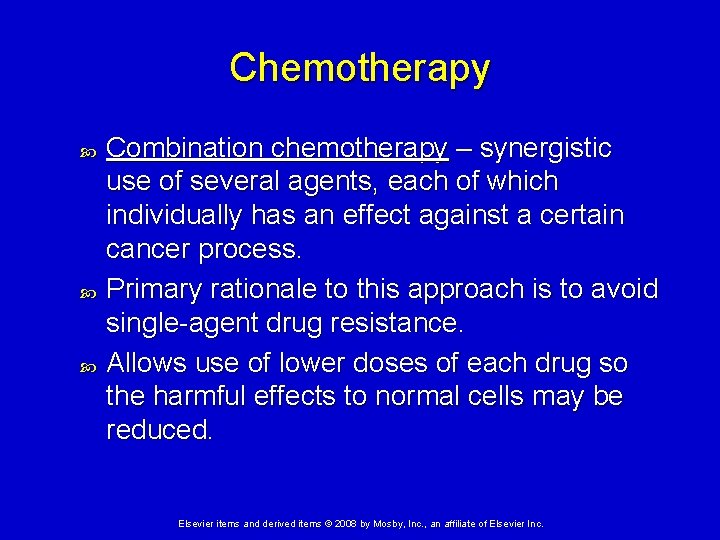 Chemotherapy

Combination chemotherapy – synergistic use of several agents, each of which individually has an effect against a certain cancer process.

Primary rationale to this approach is to avoid single-agent drug resistance.

Allows use of lower doses of each drug so the harmful effects to normal cells may be reduced.

Elsevier items and derived items © 2008 by Mosby, Inc., an affiliate of Elsevier Inc.